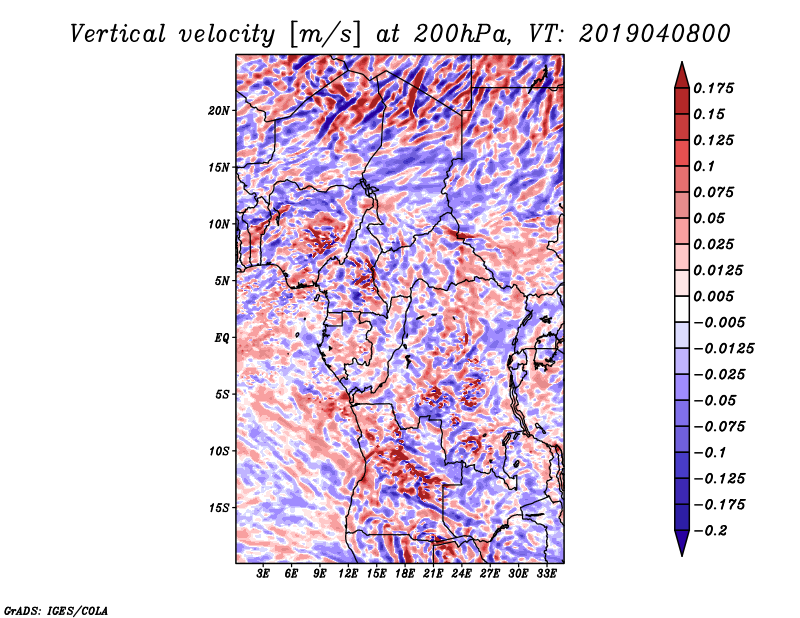 Vertical velocity [m/s] at 200hPa, VT: 2019040800

20N
15N
10N
5N
EQ
5S
10S
15S

3E 6E 9E 12E 15E 18E 21E 24E 27E 30E 33E

0.175
0.15
0.125
0.1
0.075
0.05
0.025
0.0125
0.005
−0.005
−0.0125
−0.025
−0.05
−0.075
−0.1
−0.125
−0.175
−0.2

GrADS: IGES/COLA